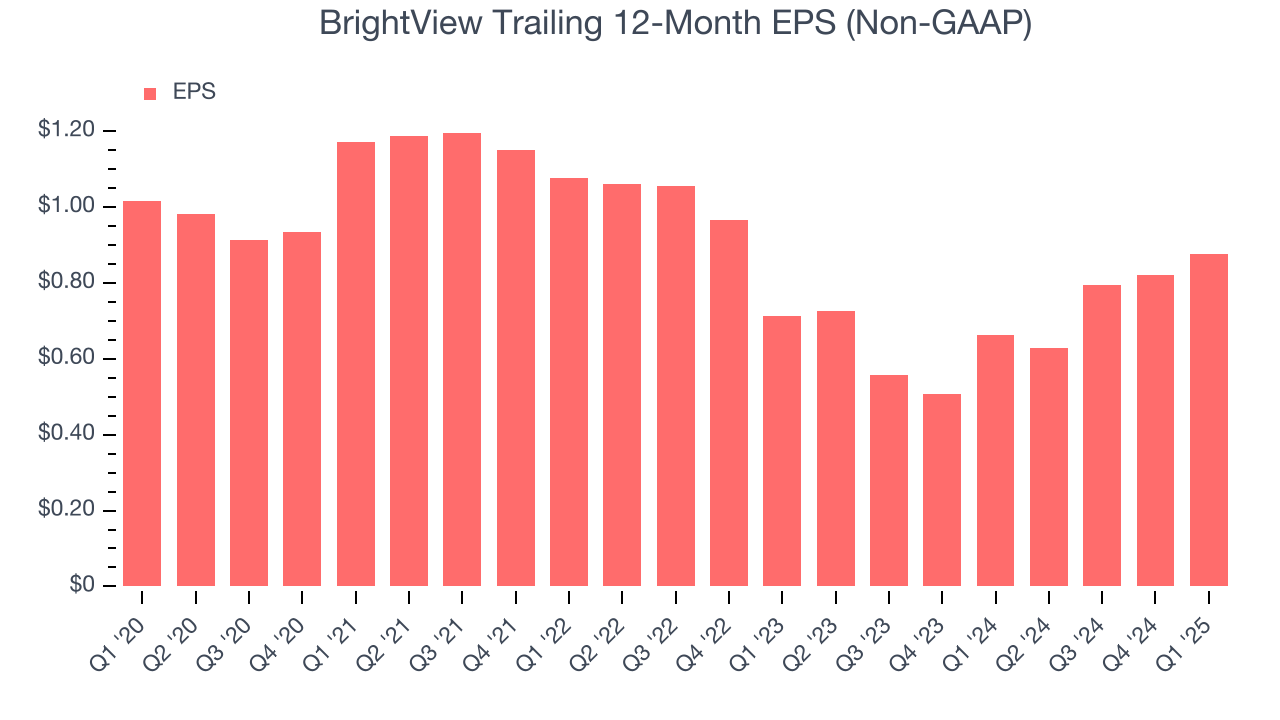 BrightView Trailing 12-Month EPS (Non-GAAP)

EPS

$1.20
$1.00
$0.80
$0.60
$0.40
$0.20
$0

Q1 '20
Q2 '20
Q3 '20
Q4 '20
Q1 '21
Q2 '21
Q3 '21
Q4 '21
Q1 '22
Q2 '22
Q3 '22
Q4 '22
Q1 '23
Q2 '23
Q3 '23
Q4 '23
Q1 '24
Q2 '24
Q3 '24
Q4 '24
Q1 '25